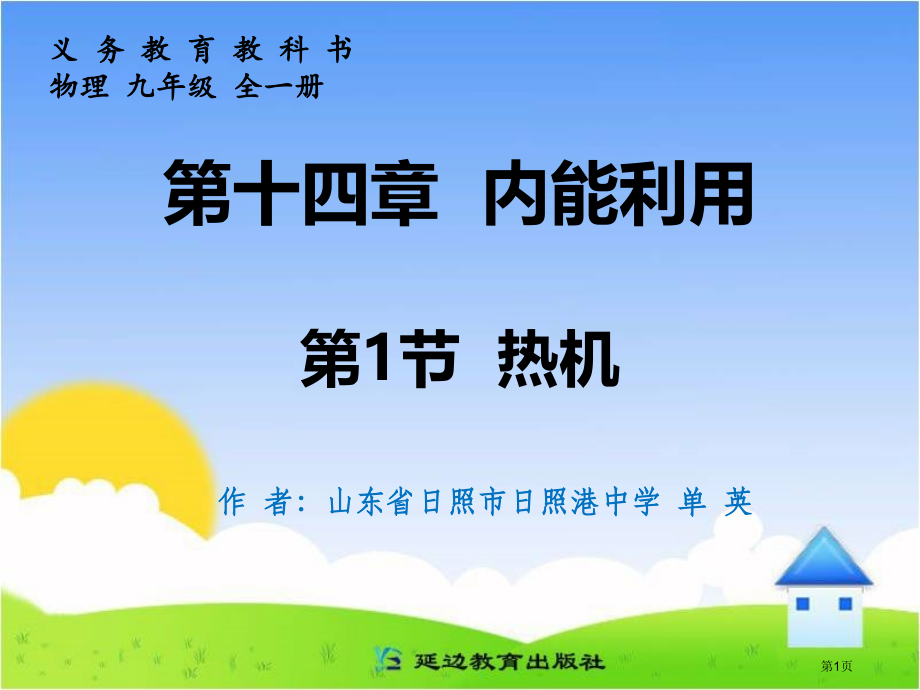 义 务 教 育 教 科 书
物理 九年级 全一册

第十四章 内能利用

第1节 热机

作 者：山东省日照市日照港中学 单 英

延边教育出版社

第1页